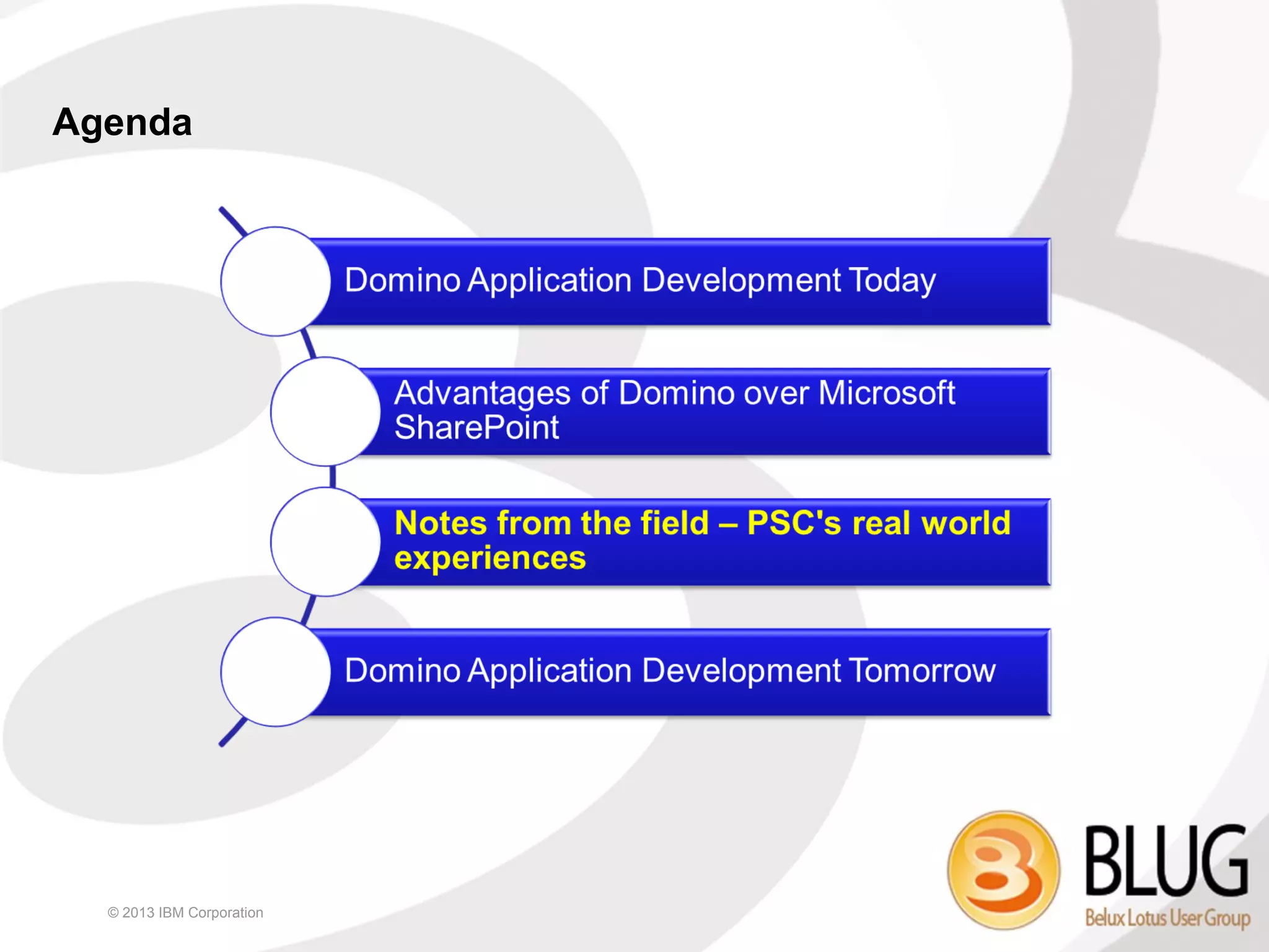 Agenda

Domino Application Development Today

Advantages of Domino over Microsoft SharePoint

Notes from the field – PSC's real world experiences

Domino Application Development Tomorrow

© 2013 IBM Corporation

BLUG
Belux Lotus User Group